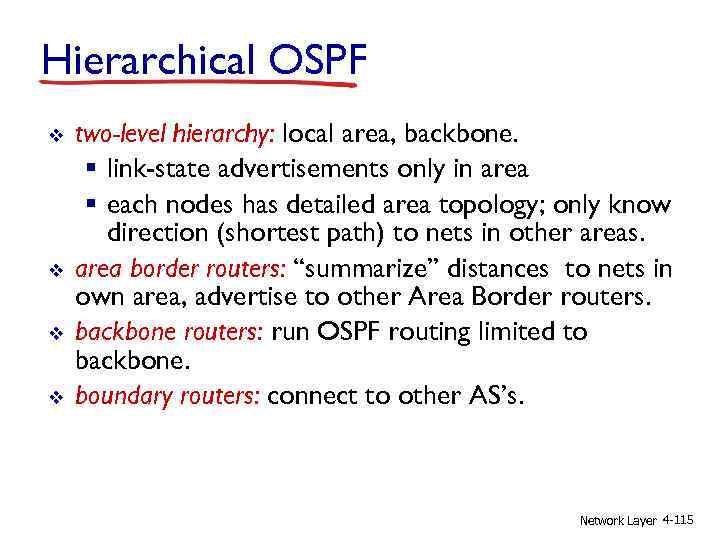 Hierarchical OSPF

❖ two-level hierarchy: local area, backbone.
  ▪ link-state advertisements only in area
  ▪ each nodes has detailed area topology; only know direction (shortest path) to nets in other areas.
❖ area border routers: “summarize” distances to nets in own area, advertise to other Area Border routers.
❖ backbone routers: run OSPF routing limited to backbone.
❖ boundary routers: connect to other AS’s.

Network Layer 4-115